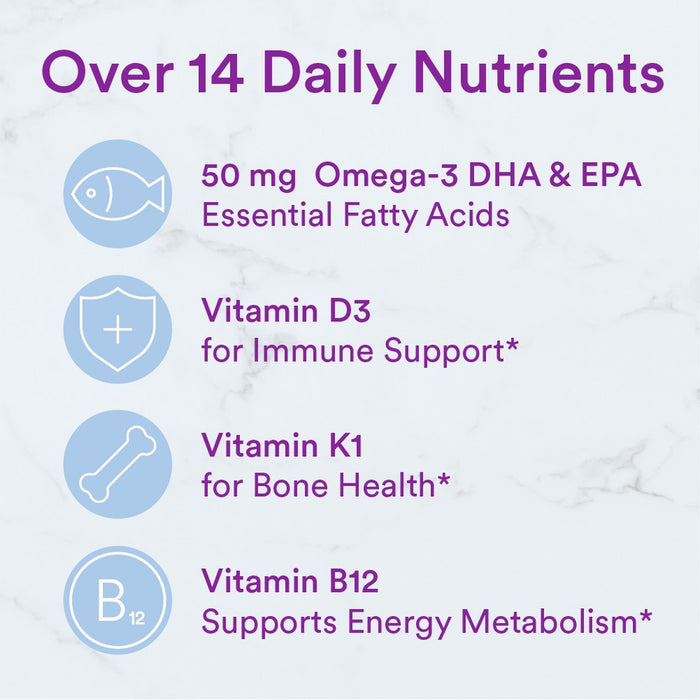 Over 14 Daily Nutrients

50 mg Omega-3 DHA & EPA
Essential Fatty Acids

Vitamin D3
for Immune Support*

Vitamin K1
for Bone Health*

$B_{12}$

Vitamin B12
Supports Energy Metabolism*